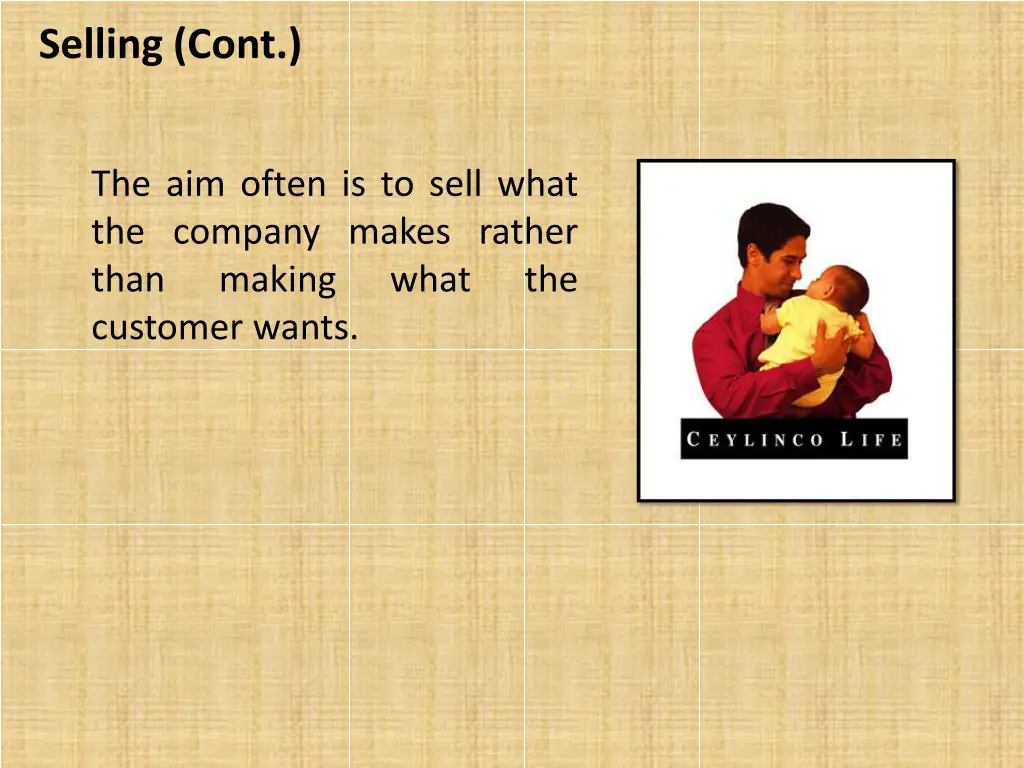 Selling (Cont.)

The aim often is to sell what the company makes rather than making what the customer wants.

CEYLINCO LIFE